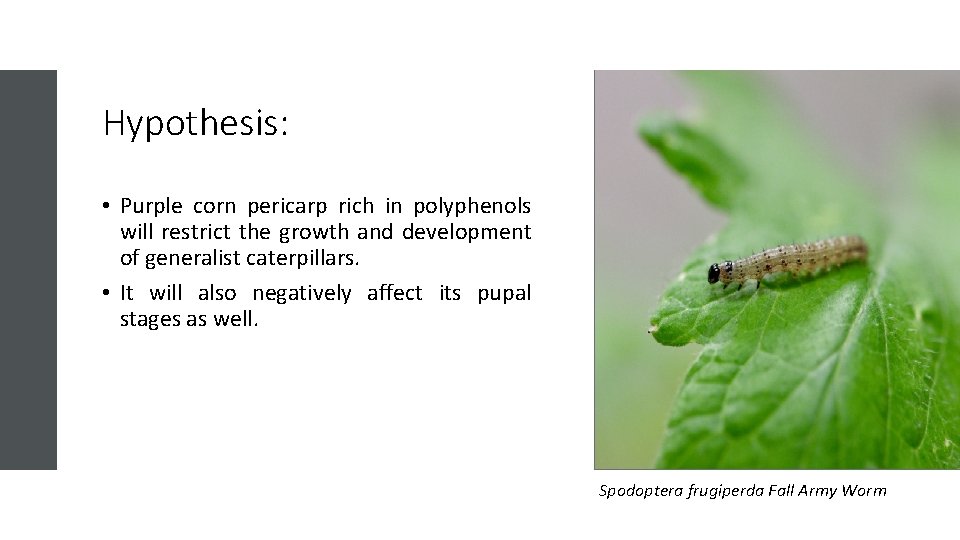 Hypothesis:

• Purple corn pericarp rich in polyphenols will restrict the growth and development of generalist caterpillars.

• It will also negatively affect its pupal stages as well.

Spodoptera frugiperda Fall Army Worm